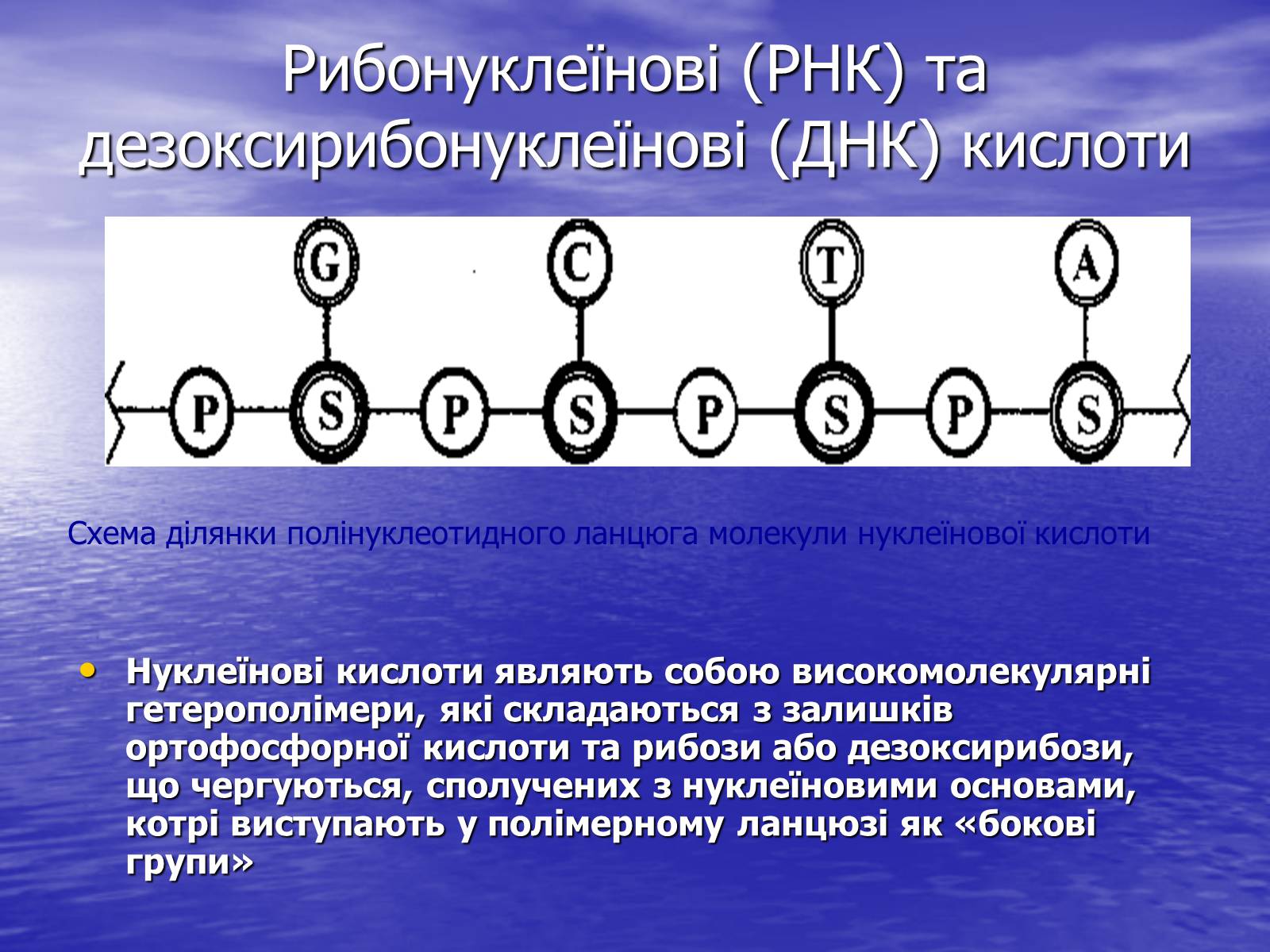 Рибонуклеїнові (РНК) та дезоксирибонуклеїнові (ДНК) кислоти

G C T A

P S P S P S P S

Схема ділянки полінуклеотидного ланцюга молекули нуклеїнової кислоти

• Нуклеїнові кислоти являють собою високомолекулярні гетерополімери, які складаються з залишків ортофосфорної кислоти та рибози або дезоксирибози, що чергуються, сполучених з нуклеїновими основами, котрі виступають у полімерному ланцюзі як «бокові групи»